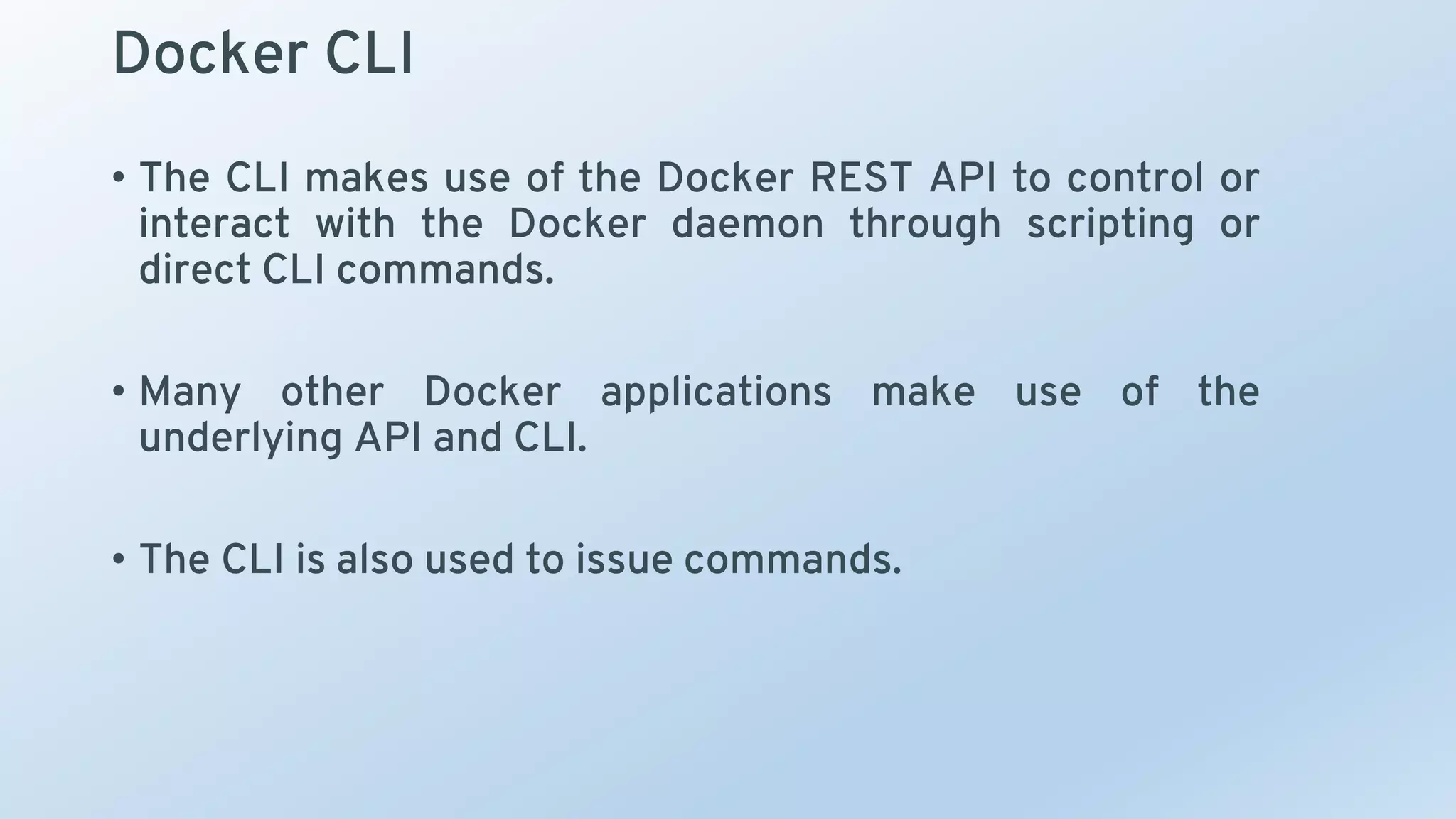 Docker CLI

• The CLI makes use of the Docker REST API to control or interact with the Docker daemon through scripting or direct CLI commands.

• Many other Docker applications make use of the underlying API and CLI.

• The CLI is also used to issue commands.